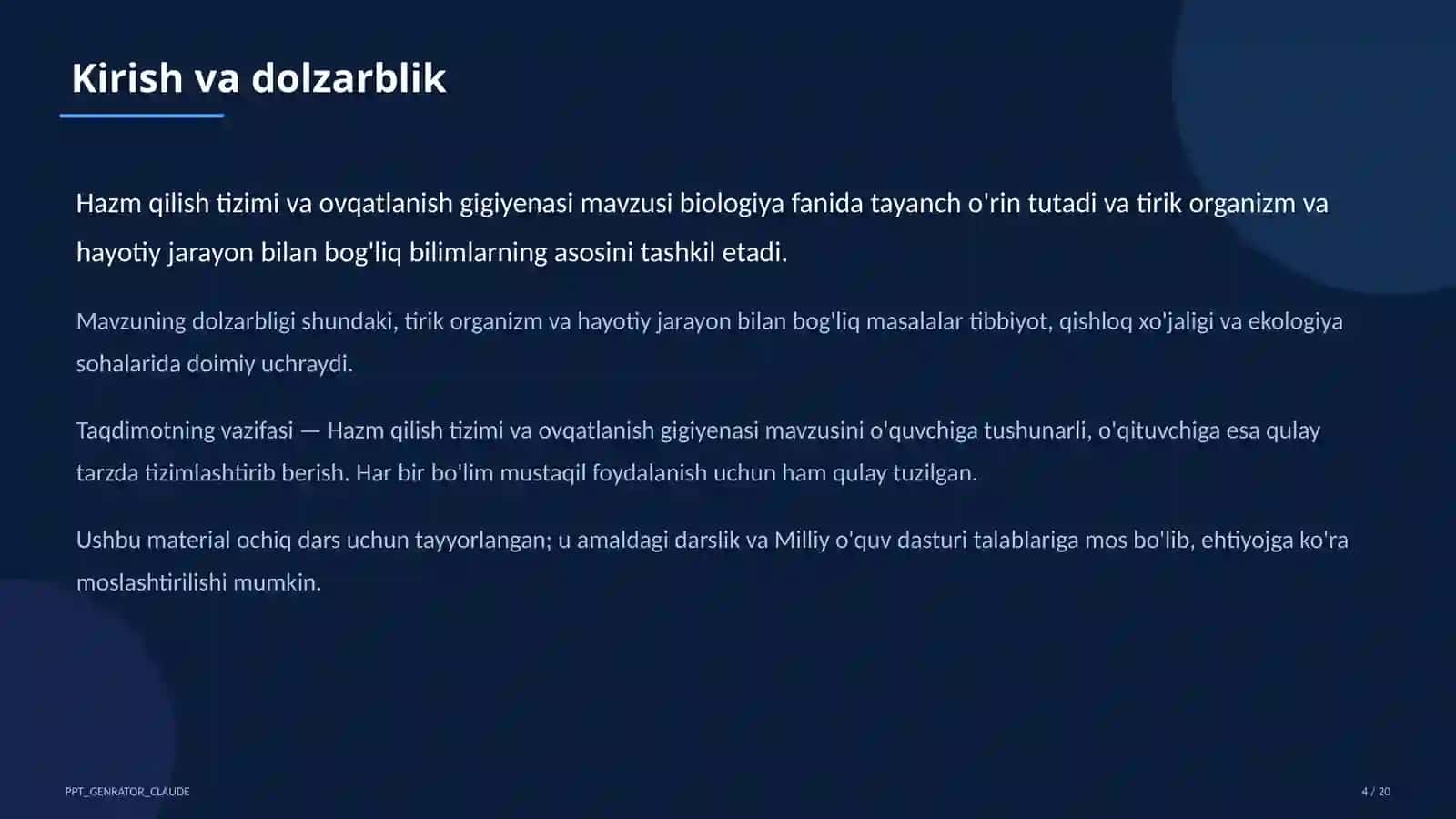 Kirish va dolzarblik

Hazm qilish tizimi va ovqatlanish gigiyenasi mavzusi biologiya fanida tayanch o'rin tutadi va tirik organizm va hayotiy jarayon bilan bog'liq bilimlarning asosini tashkil etadi.

Mavzuning dolzarbligi shundaki, tirik organizm va hayotiy jarayon bilan bog'liq masalalar tibbiyot, qishloq xo'jaligi va ekologiya sohalarida doimiy uchraydi.

Taqdimotning vazifasi — Hazm qilish tizimi va ovqatlanish gigiyenasi mavzusini o'quvchiga tushunarli, o'qituvchiga esa qulay tarzda tizimlashtirib berish. Har bir bo'lim mustaqil foydalanish uchun ham qulay tuzilgan.

Ushbu material ochiq dars uchun tayyorlangan; u amaldagi darslik va Milliy o'quv dasturi talablariga mos bo'lib, ehtiyojga ko'ra moslashtirilishi mumkin.

PPT_GENRATOR_CLAUDE

4 / 20